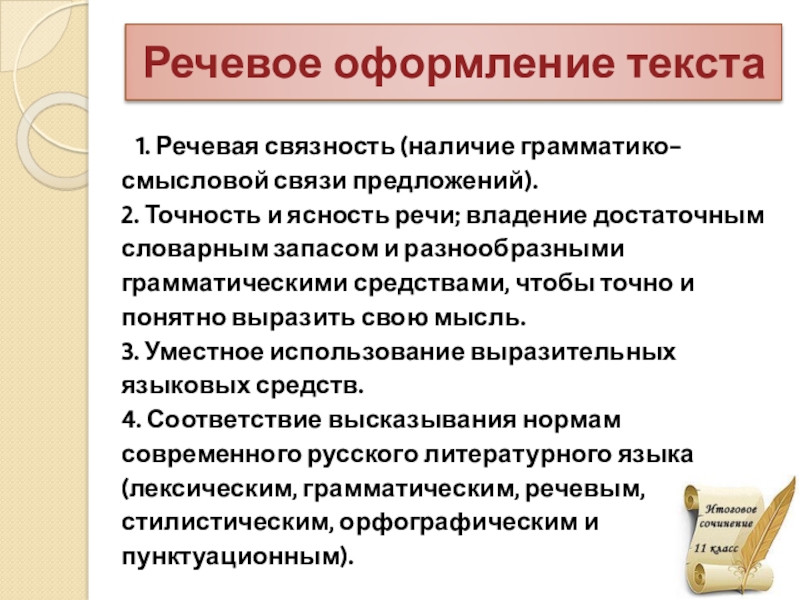 Речевое оформление текста

1. Речевая связность (наличие грамматико-смысловой связи предложений).
2. Точность и ясность речи; владение достаточным словарным запасом и разнообразными грамматическими средствами, чтобы точно и понятно выразить свою мысль.
3. Уместное использование выразительных языковых средств.
4. Соответствие высказывания нормам современного русского литературного языка (лексическим, грамматическим, речевым, стилистическим, орфографическим и пунктуационным).

Итоговое сочинение
11 класс